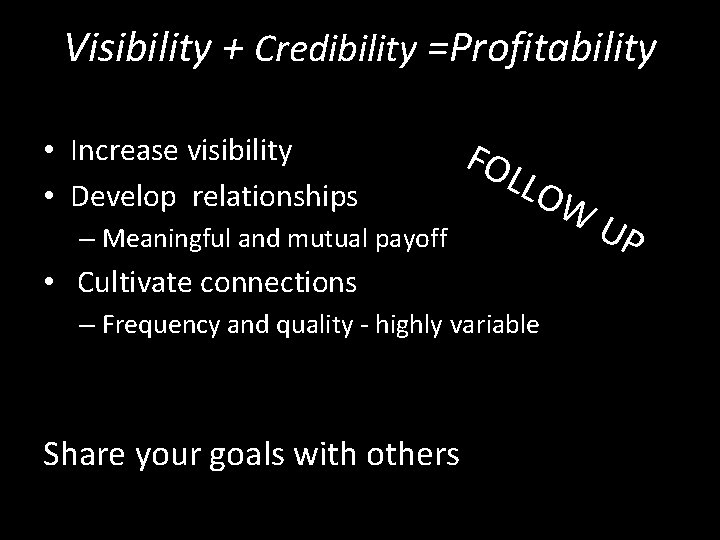 Visibility + Credibility =Profitability

• Increase visibility
• Develop relationships
– Meaningful and mutual payoff
• Cultivate connections
– Frequency and quality - highly variable

FOLLOW UP

Share your goals with others